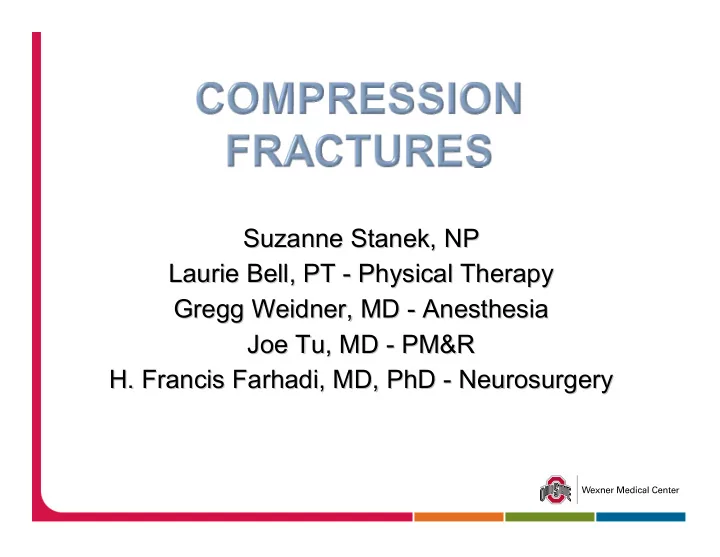 COMPRESSION FRACTURES

Suzanne Stanek, NP
Laurie Bell, PT - Physical Therapy
Gregg Weidner, MD - Anesthesia
Joe Tu, MD - PM&R
H. Francis Farhadi, MD, PhD - Neurosurgery

OHIO STATE
Wexner Medical Center